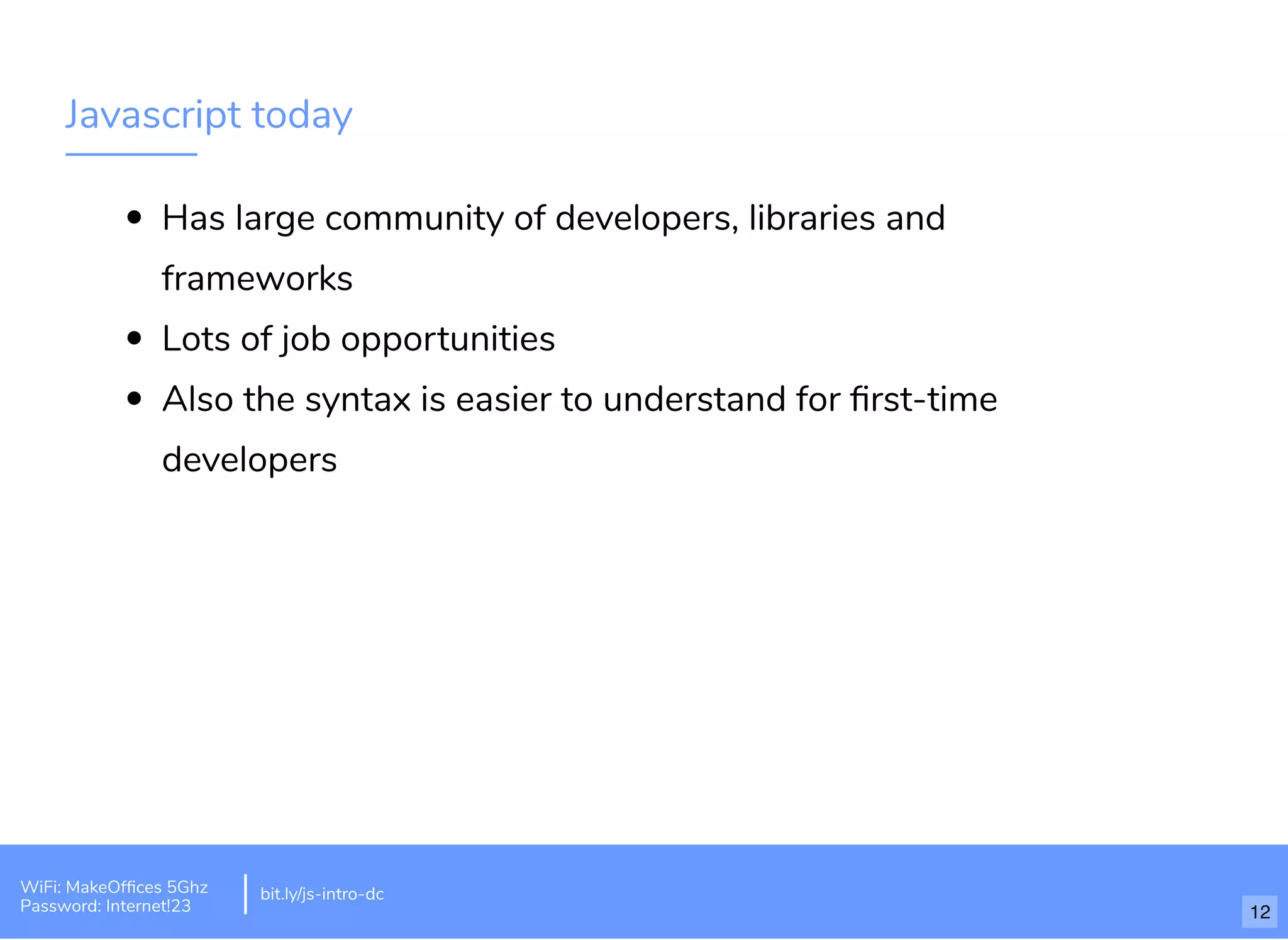 Javascript today

- Has large community of developers, libraries and frameworks
- Lots of job opportunities
- Also the syntax is easier to understand for first-time developers

WiFi: MakeOffices 5Ghz
Password: Internet!23

bit.ly/js-intro-dc

12